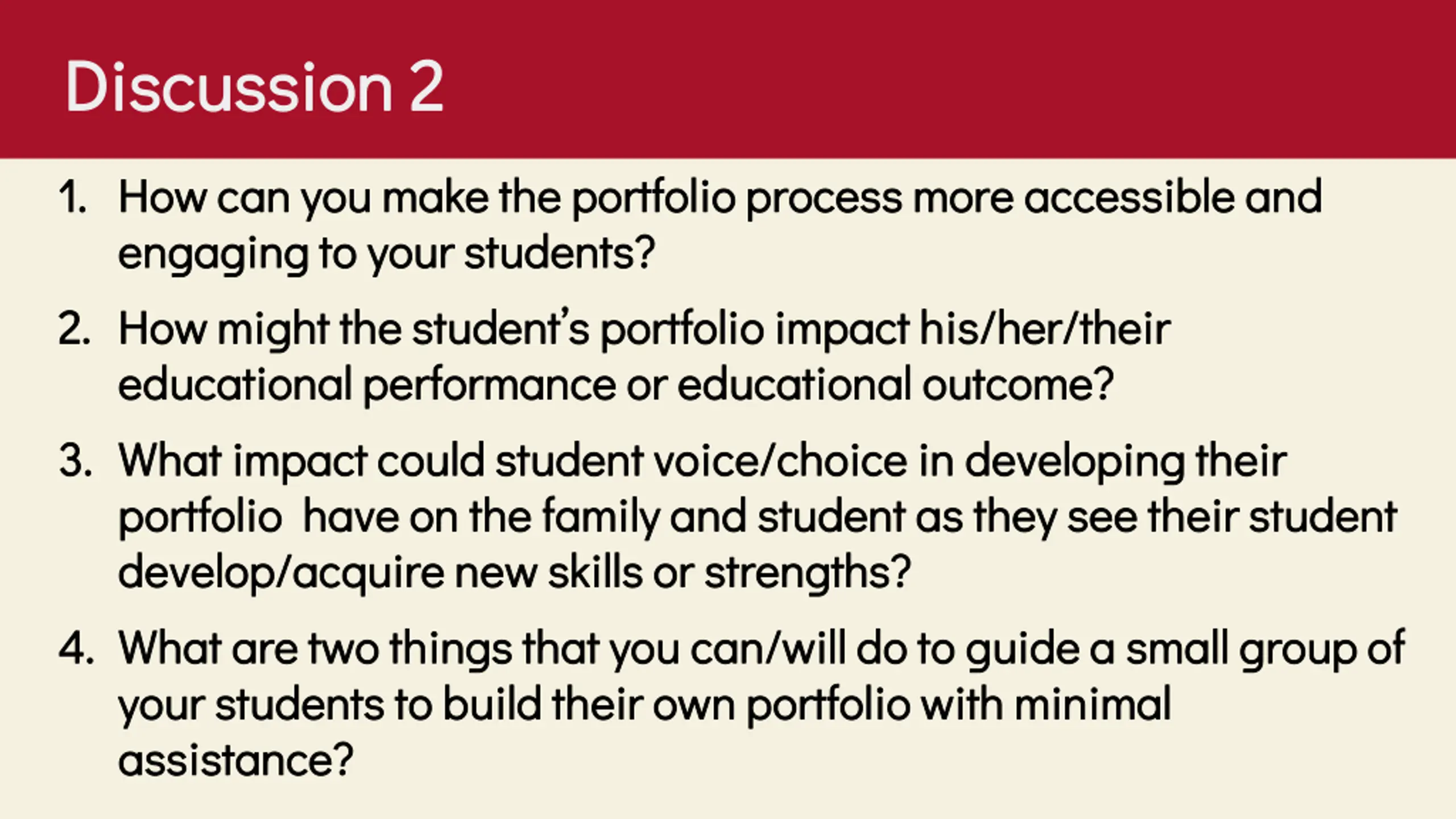 Discussion 2

1. How can you make the portfolio process more accessible and engaging to your students?

2. How might the student's portfolio impact his/her/their educational performance or educational outcome?

3. What impact could student voice/choice in developing their portfolio have on the family and student as they see their student develop/acquire new skills or strengths?

4. What are two things that you can/will do to guide a small group of your students to build their own portfolio with minimal assistance?